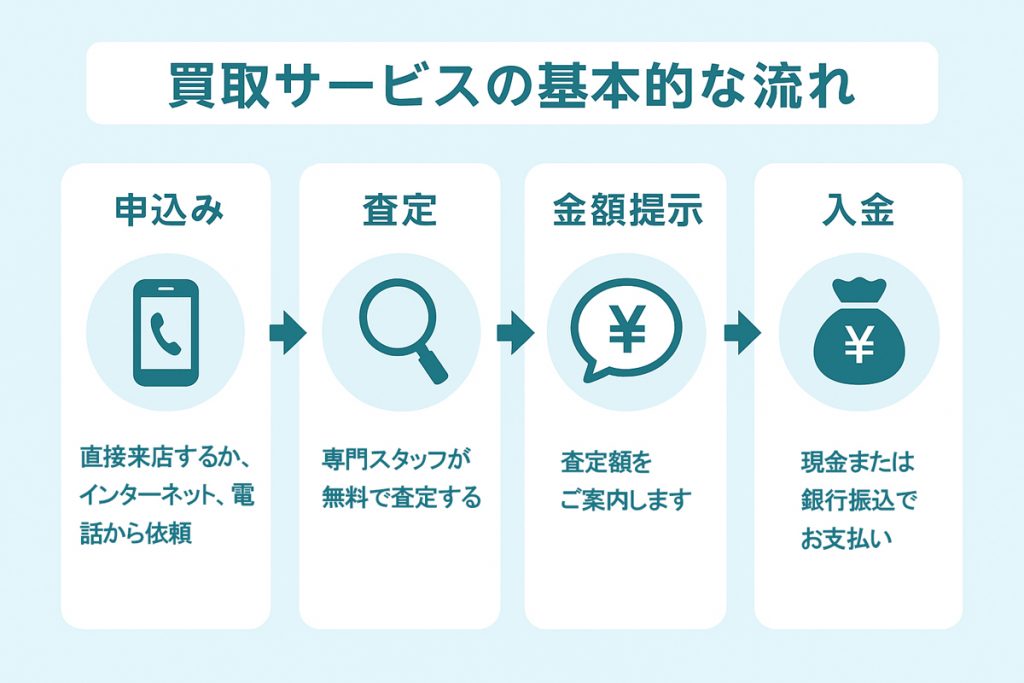 買取サービスの基本的な流れ

申込み

直接来店するか、インターネット、電話から依頼

査定

専門スタッフが無料で査定する

金額提示

¥

査定額をご案内します

入金

¥

現金または銀行振込でお支払い